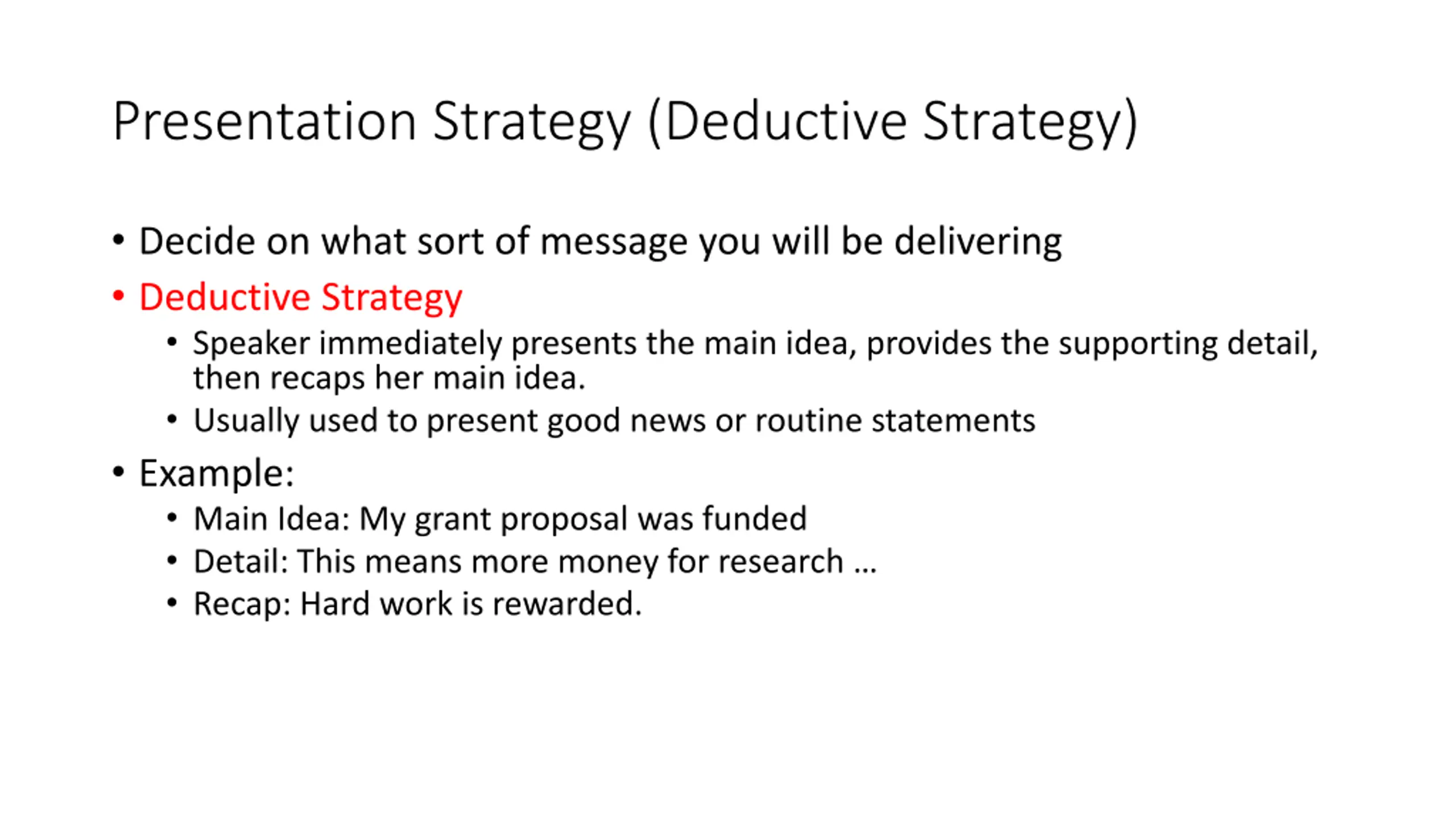 Presentation Strategy (Deductive Strategy)

• Decide on what sort of message you will be delivering

• Deductive Strategy
  • Speaker immediately presents the main idea, provides the supporting detail, then recaps her main idea.
  • Usually used to present good news or routine statements

• Example:
  • Main Idea: My grant proposal was funded
  • Detail: This means more money for research …
  • Recap: Hard work is rewarded.